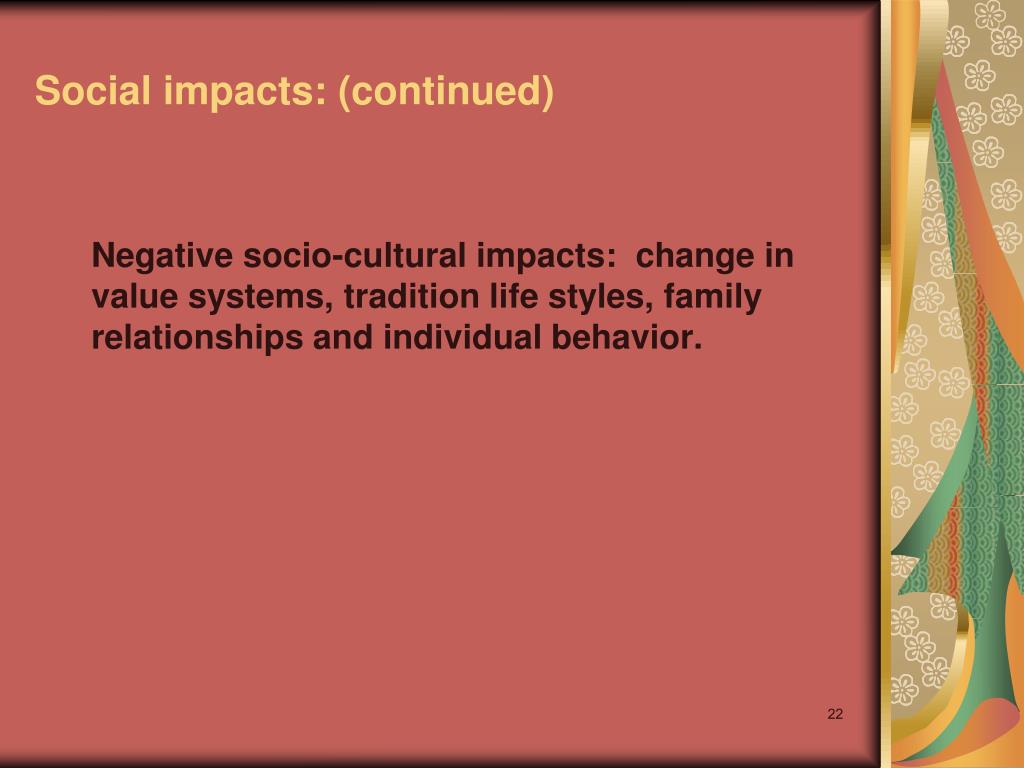 Social impacts: (continued)

Negative socio-cultural impacts: change in value systems, tradition life styles, family relationships and individual behavior.

22